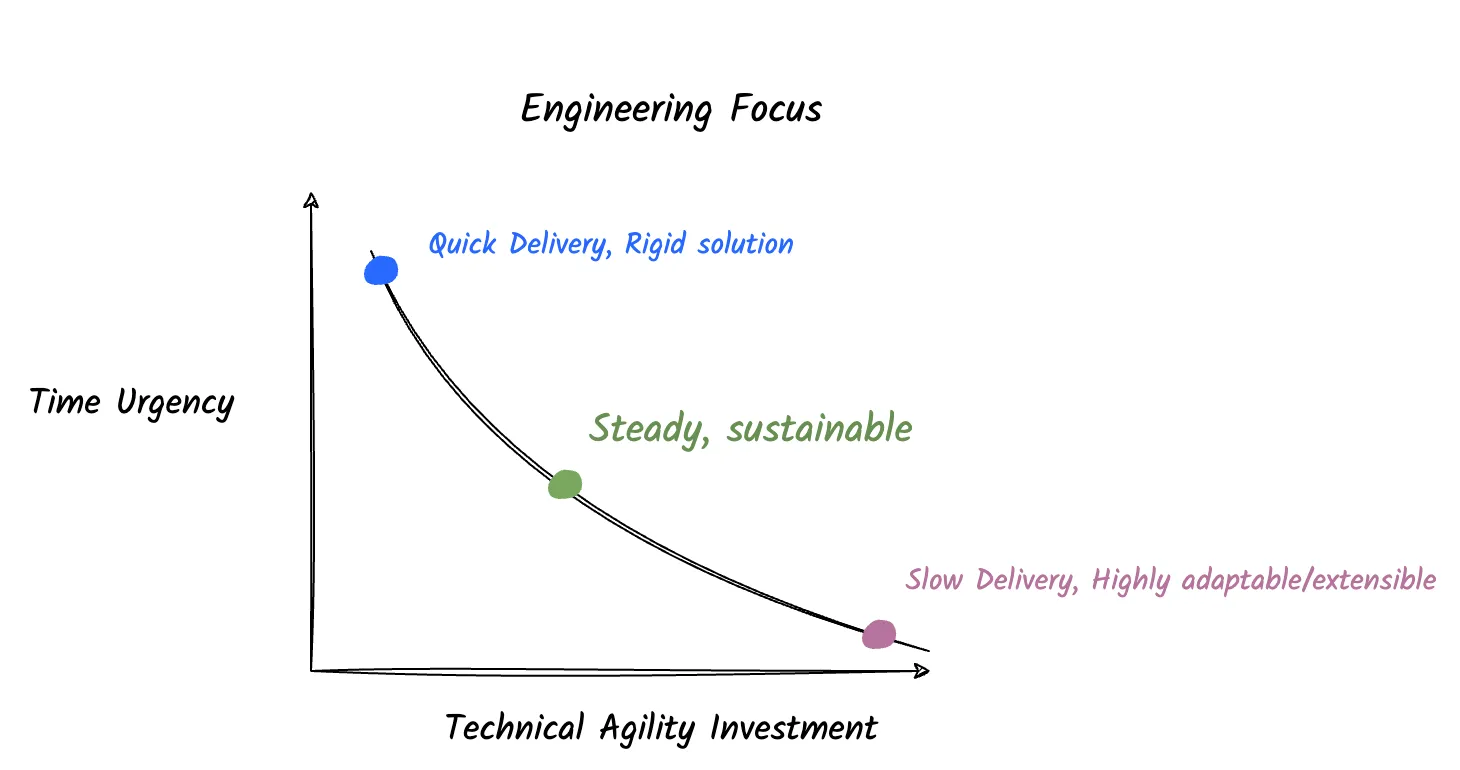 Engineering Focus

Quick Delivery, Rigid solution

Time Urgency

Steady, sustainable

Slow Delivery, Highly adaptable/extensible

Technical Agility Investment